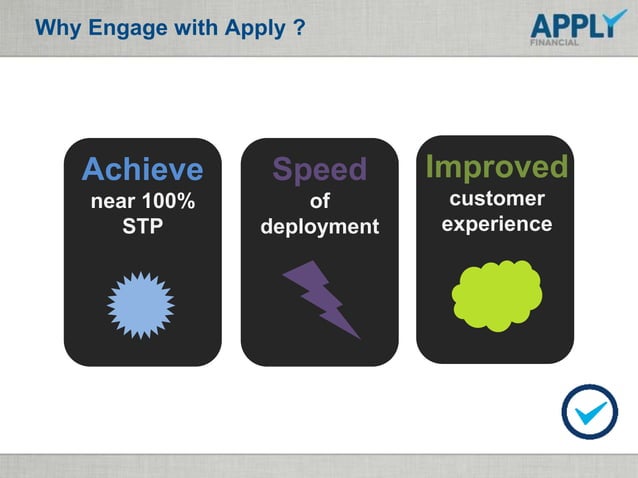 Why Engage with Apply ?

APPLY
FINANCIAL

Achieve
near 100%
STP

Speed
of
deployment

Improved
customer
experience